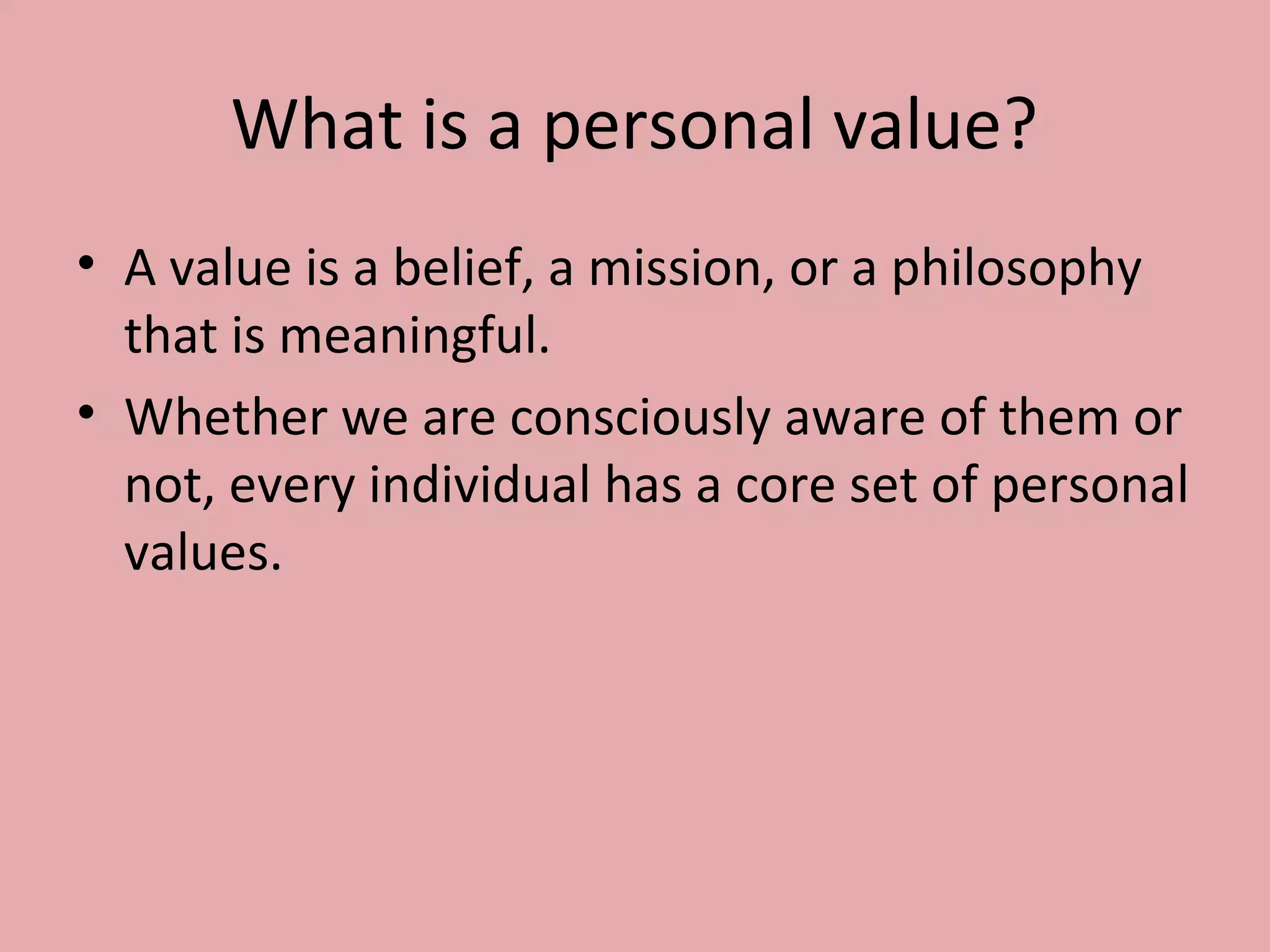 What is a personal value?

• A value is a belief, a mission, or a philosophy that is meaningful.
• Whether we are consciously aware of them or not, every individual has a core set of personal values.